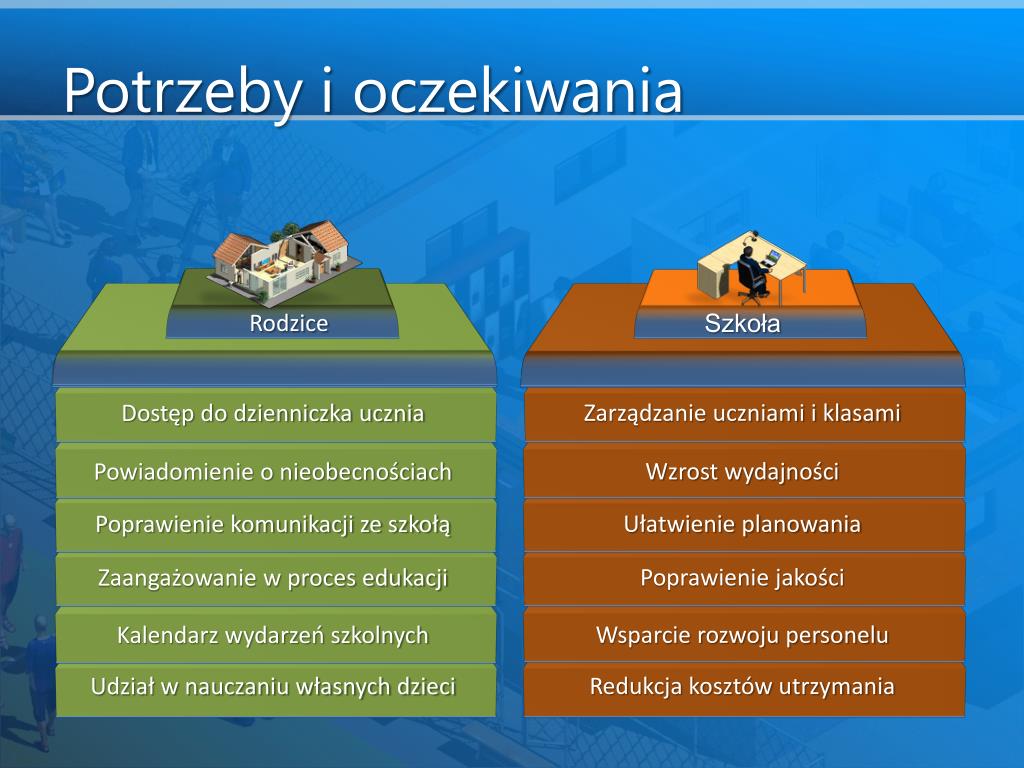 Potrzeby i oczekiwania

Rodzice

Dostęp do dzienniczka ucznia

Powiadomienie o nieobecnościach

Poprawienie komunikacji ze szkołą

Zaangażowanie w proces edukacji

Kalendarz wydarzeń szkolnych

Udział w nauczaniu własnych dzieci

Szkoła

Zarządzanie uczniami i klasami

Wzrost wydajności

Ułatwienie planowania

Poprawienie jakości

Wsparcie rozwoju personelu

Redukcja kosztów utrzymania